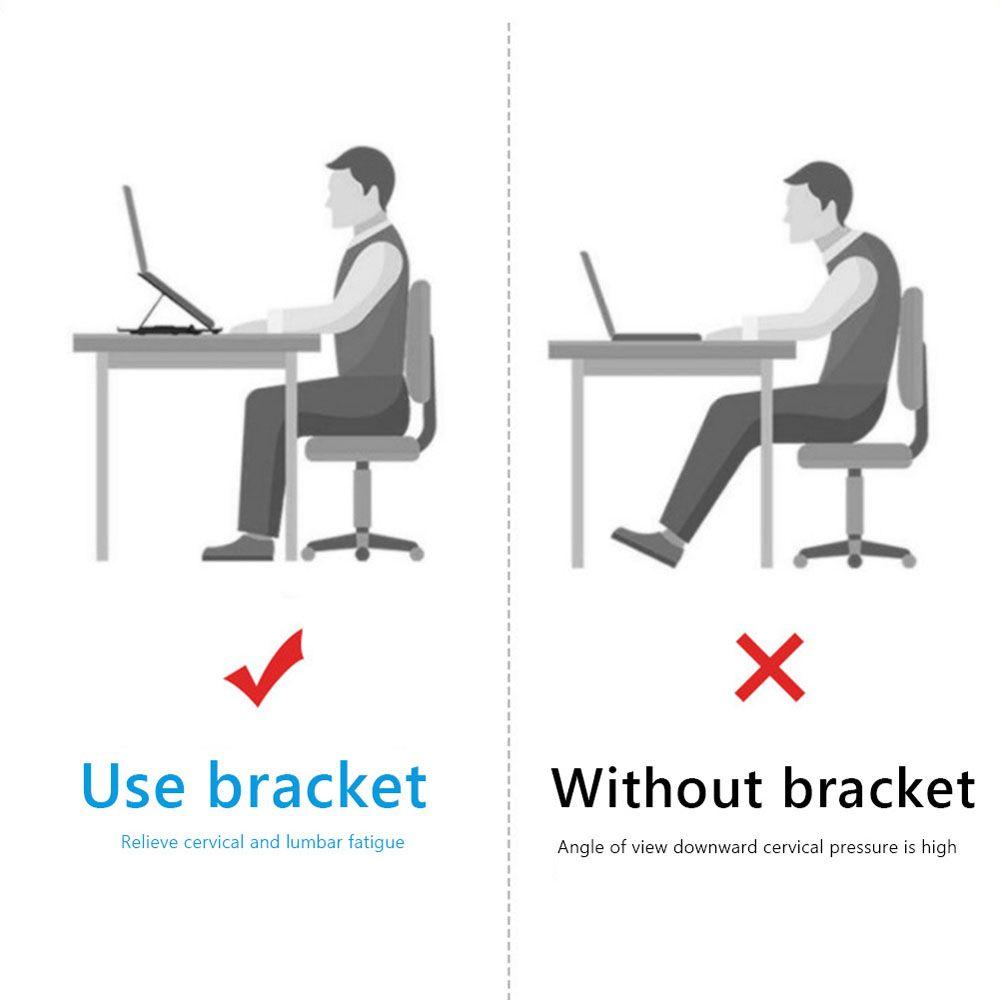 Use bracket

Relieve cervical and lumbar fatigue

Without bracket

Angle of view downward cervical pressure is high